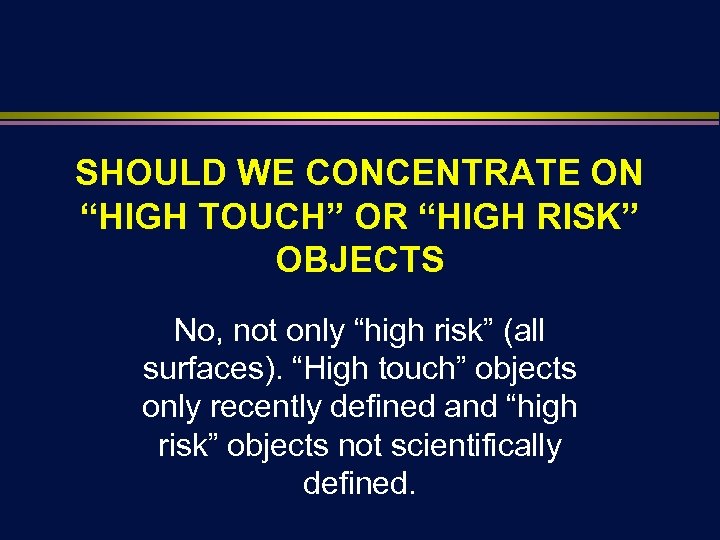 SHOULD WE CONCENTRATE ON “HIGH TOUCH” OR “HIGH RISK” OBJECTS

No, not only “high risk” (all surfaces). “High touch” objects only recently defined and “high risk” objects not scientifically defined.